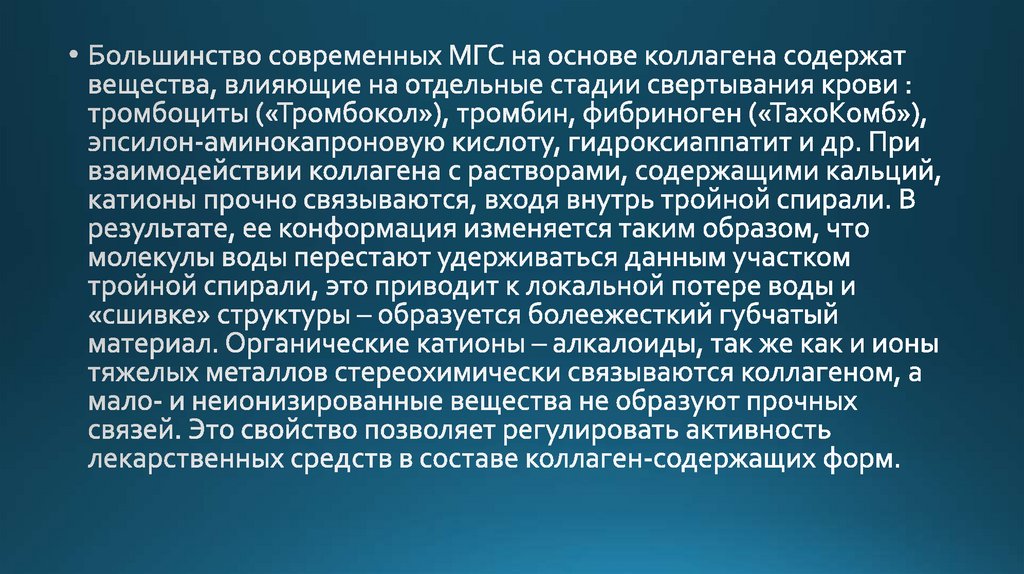 • Большинство современных МГС на основе коллагена содержат вещества, влияющие на отдельные стадии свертывания крови : тромбоциты («Тромбокол»), тромбин, фибриноген («ТахоКомб»), эпсилон-аминокапроновую кислоту, гидроксиаппатит и др. При взаимодействии коллагена с растворами, содержащими кальций, катионы прочно связываются, входя внутрь тройной спирали. В результате, ее конформация изменяется таким образом, что молекулы воды перестают удерживаться данным участком тройной спирали, это приводит к локальной потере воды и «сшивке» структуры – образуется болеежесткий губчатый материал. Органические катионы – алкалоиды, так же как и ионы тяжелых металлов стереохимически связываются коллагеном, а мало- и неионизированные вещества не образуют прочных связей. Это свойство позволяет регулировать активность лекарственных средств в составе коллаген-содержащих форм.